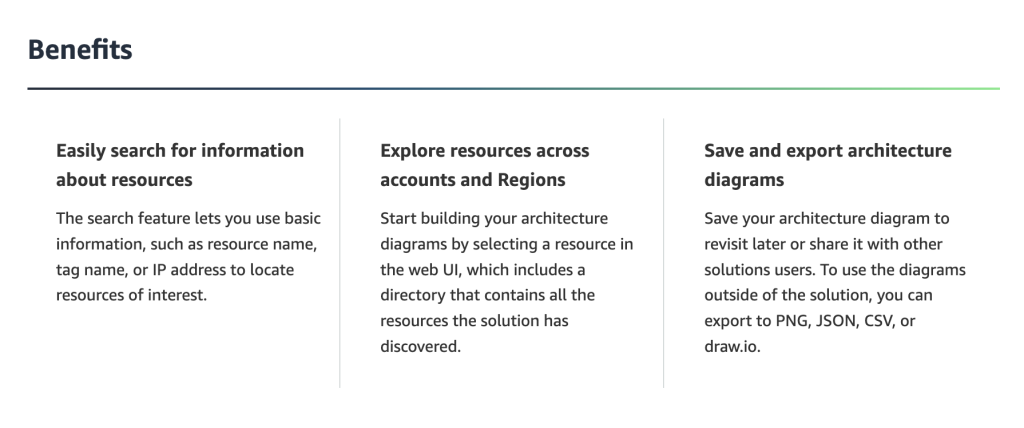 Benefits

Easily search for information about resources

The search feature lets you use basic information, such as resource name, tag name, or IP address to locate resources of interest.

Explore resources across accounts and Regions

Start building your architecture diagrams by selecting a resource in the web UI, which includes a directory that contains all the resources the solution has discovered.

Save and export architecture diagrams

Save your architecture diagram to revisit later or share it with other solutions users. To use the diagrams outside of the solution, you can export to PNG, JSON, CSV, or draw.io.